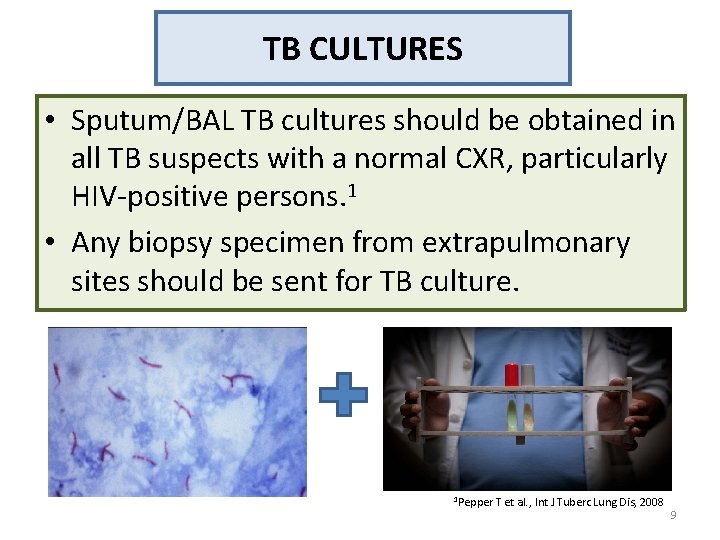 TB CULTURES

• Sputum/BAL TB cultures should be obtained in all TB suspects with a normal CXR, particularly HIV-positive persons.$^1$

• Any biopsy specimen from extrapulmonary sites should be sent for TB culture.

$^1$Pepper T et al., Int J Tuberc Lung Dis, 2008

9